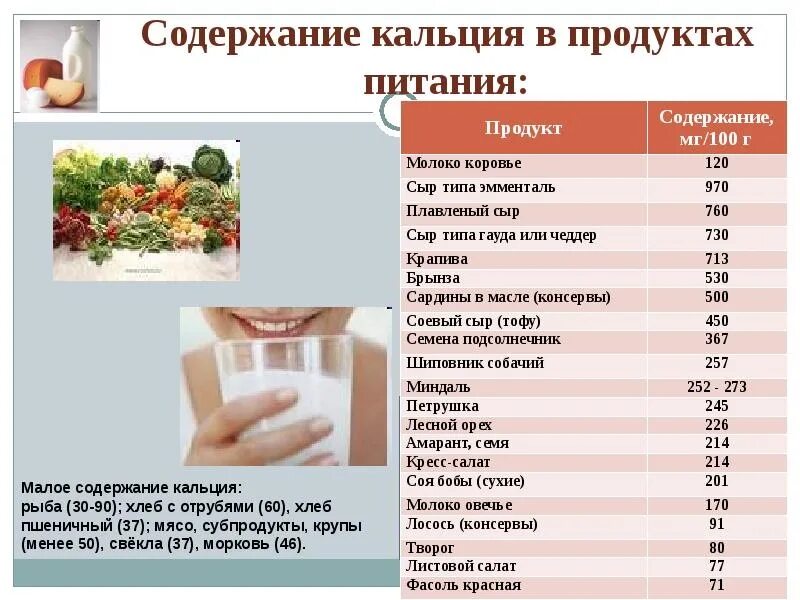 Содержание кальция в продуктах питания:

| Продукт | Содержание, мг/100 г |
|---|---|
| Молоко коровье | 120 |
| Сыр типа эмменталь | 970 |
| Плавленый сыр | 760 |
| Сыр типа гауда или чеддер | 730 |
| Крапива | 713 |
| Брынза | 530 |
| Сардины в масле (консервы) | 500 |
| Соевый сыр (тофу) | 450 |
| Семена подсолнечник | 367 |
| Шиповник собачий | 257 |
| Миндаль | 252 - 273 |
| Петрушка | 245 |
| Лесной орех | 226 |
| Амарант, семя | 214 |
| Кресс-салат | 214 |
| Соя бобы (сухие) | 201 |
| Молоко овечье | 170 |
| Лосось (консервы) | 91 |
| Творог | 80 |
| Листовой салат | 77 |
| Фасоль красная | 71 |

Малое содержание кальция: рыба (30-90); хлеб с отрубями (60), хлеб пшеничный (37); мясо, субпродукты, крупы (менее 50), свёкла (37), морковь (46).